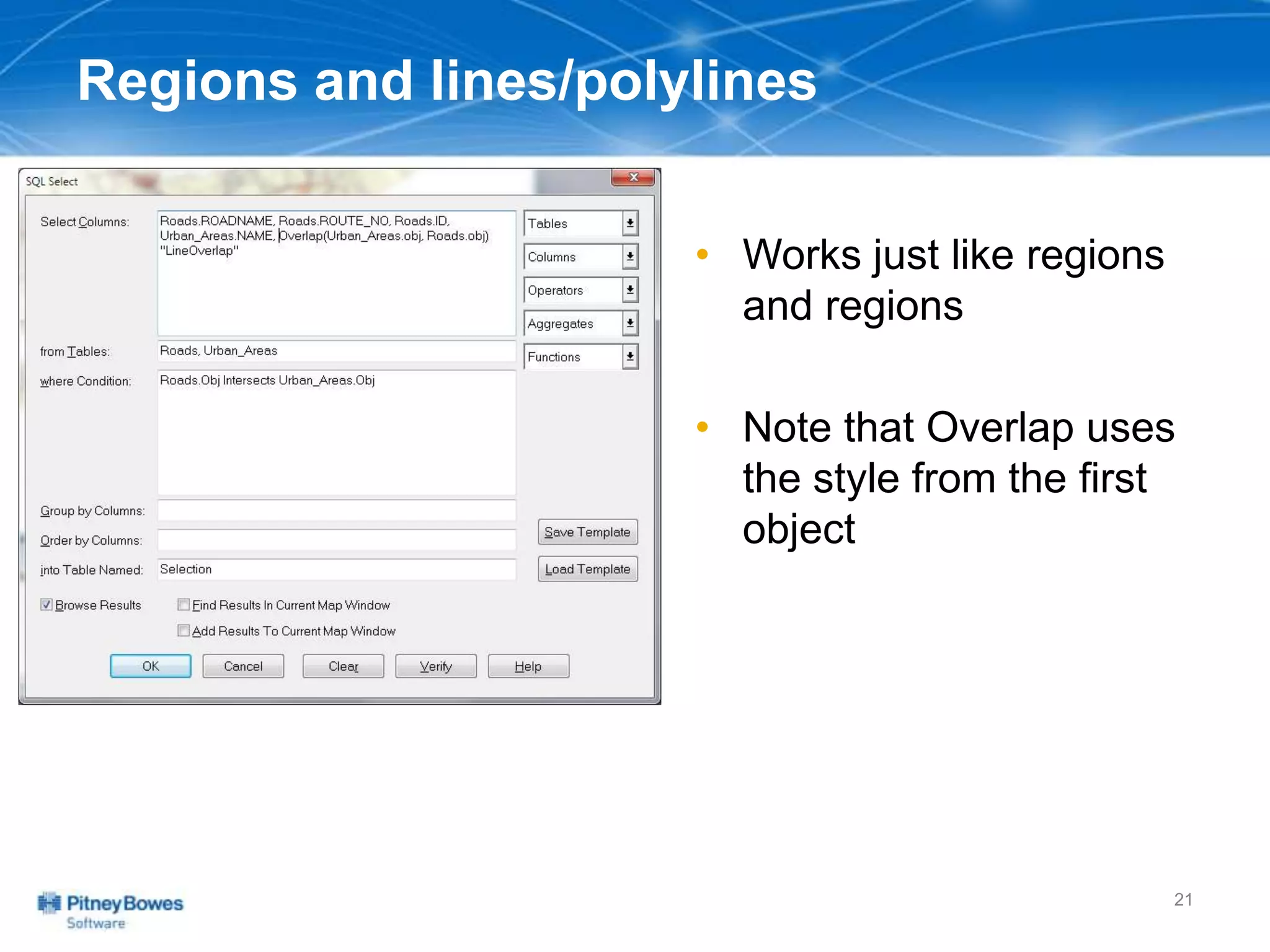 Regions and lines/polylines

SQL Select

Select Columns: Roads.ROADNAME, Roads.ROUTE_NO, Roads.ID, Urban_Areas.NAME, Overlap(Urban_Areas.obj, Roads.obj) "LineOverlap"

Tables
Columns
Operators
Aggregates
Functions

from Tables: Roads, Urban_Areas

where Condition: Roads.Obj Intersects Urban_Areas.Obj

Group by Columns:

Order by Columns:

into Table Named: Selection

Save Template
Load Template

Browse Results
Find Results In Current Map Window
Add Results To Current Map Window

OK Cancel Clear Verify Help

• Works just like regions and regions

• Note that Overlap uses the style from the first object

Pitney Bowes Software

21